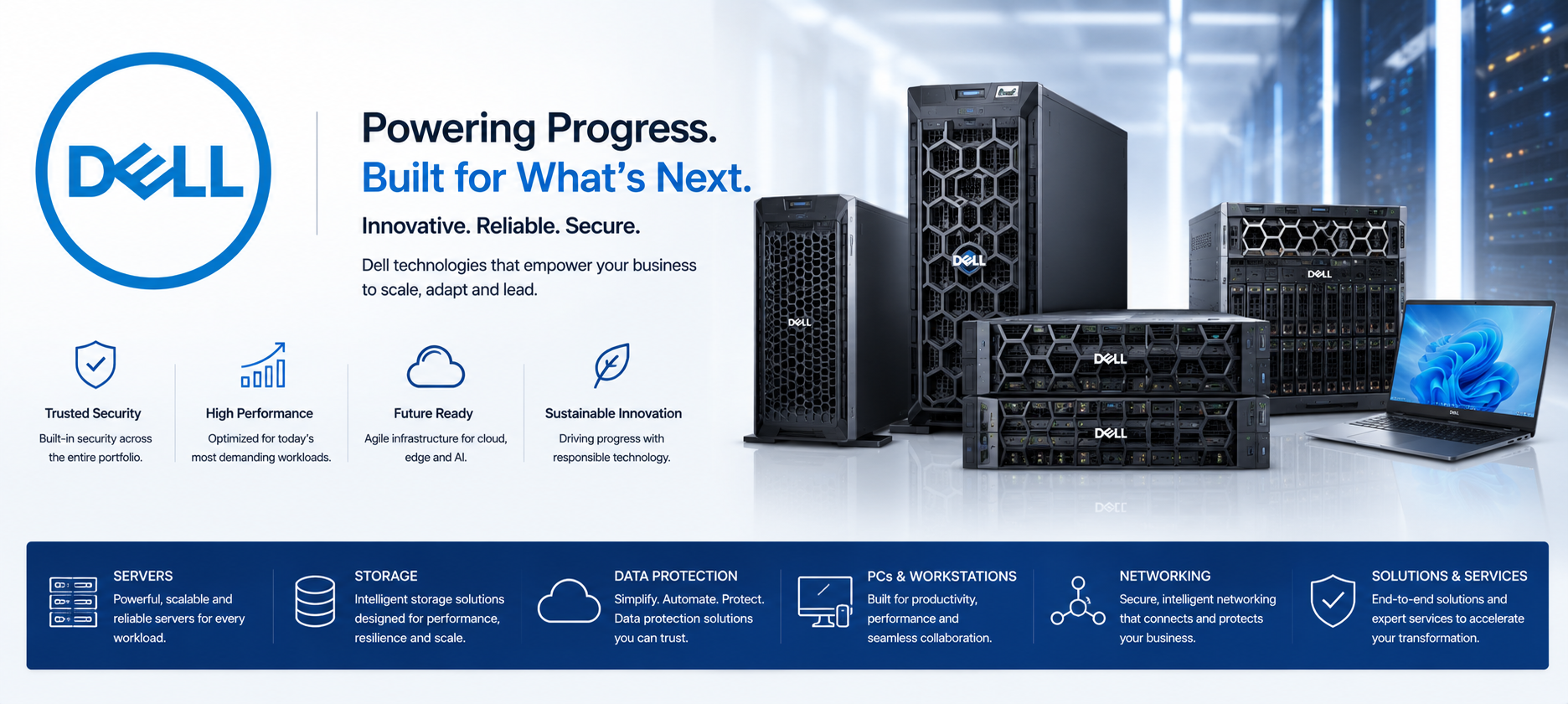 DELL

Powering Progress.
Built for What's Next.

Innovative. Reliable. Secure.

Dell technologies that empower your business to scale, adapt and lead.

Trusted Security
Built-in security across the entire portfolio.

High Performance
Optimized for today's most demanding workloads.

Future Ready
Agile infrastructure for cloud, edge and AI.

Sustainable Innovation
Driving progress with responsible technology.

DELL DELL DELL DELL DELL DELL

SERVERS
Powerful, scalable and reliable servers for every workload.

STORAGE
Intelligent storage solutions designed for performance, resilience and scale.

DATA PROTECTION
Simplify. Automate. Protect. Data protection solutions you can trust.

PCs & WORKSTATIONS
Built for productivity, performance and seamless collaboration.

NETWORKING
Secure, intelligent networking that connects and protects your business.

SOLUTIONS & SERVICES
End-to-end solutions and expert services to accelerate your transformation.